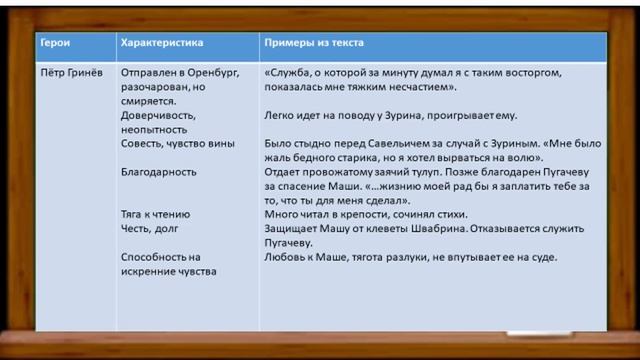 | Герои | Характеристика | Примеры из текста |
|---|---|---|
| Пётр Гринёв | Отправлен в Оренбург, разочарован, но смиряется. | «Служба, о которой за минуту думал я с таким восторгом, показалась мне тяжким несчастием». |
| | Доверчивость, неопытность | Легко идет на поводу у Зурина, проигрывает ему. |
| | Совесть, чувство вины | Было стыдно перед Савельичем за случай с Зуриным. «Мне было жаль бедного старика, но я хотел вырваться на волю». |
| | Благодарность | Отдает провожатому заячий тулуп. Позже благодарен Пугачеву за спасение Маши. «...жизнию моей рад бы я заплатить тебе за то, что ты для меня сделал». |
| | Тяга к чтению | Много читал в крепости, сочинял стихи. |
| | Честь, долг | Защищает Машу от клеветы Швабрина. Отказывается служить Пугачеву. |
| | Способность на искренние чувства | Любовь к Маше, тягота разлуки, не впутывает ее на суде. |